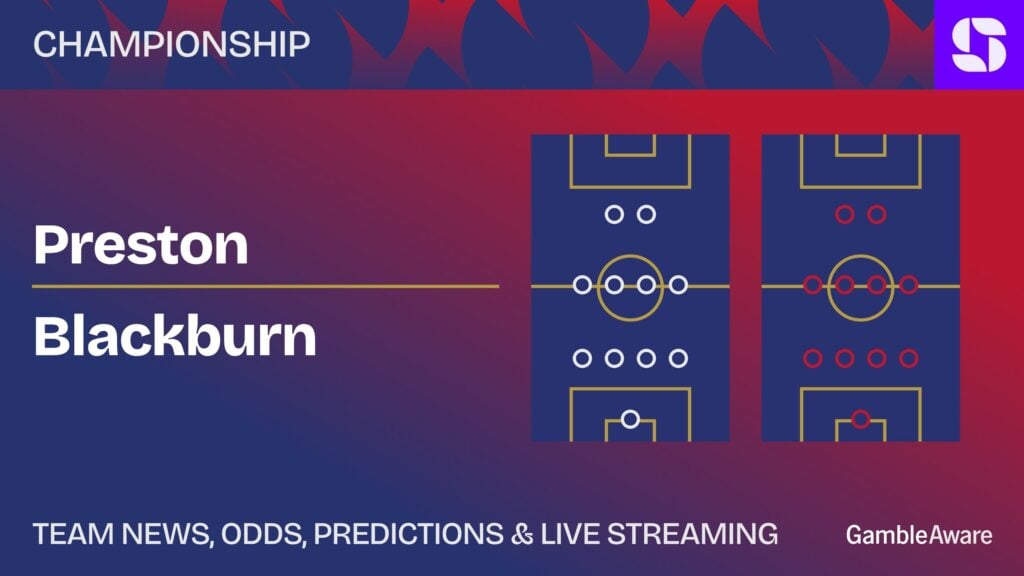 CHAMPIONSHIP

Preston

Blackburn

TEAM NEWS, ODDS, PREDICTIONS & LIVE STREAMING

GambleAware